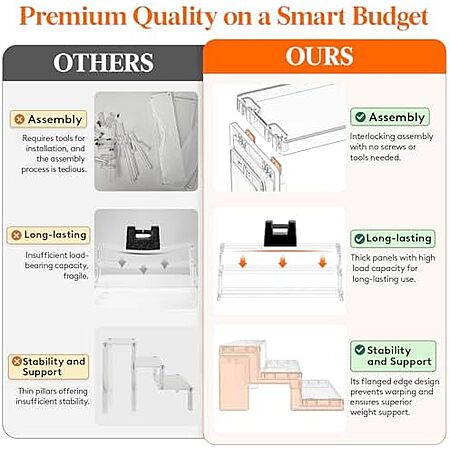 Premium Quality on a Smart Budget

OTHERS

Assembly

Requires tools for installation, and the assembly process is tedious.

Long-lasting

Insufficient load-bearing capacity, fragile.

Stability and Support

Thin pillars offering insufficient stability.

OURS

Assembly

Interlocking assembly with no screws or tools needed.

Long-lasting

Thick panels with high load capacity for long-lasting use.

Stability and Support

Its flanged edge design prevents warping and ensures superior weight support.